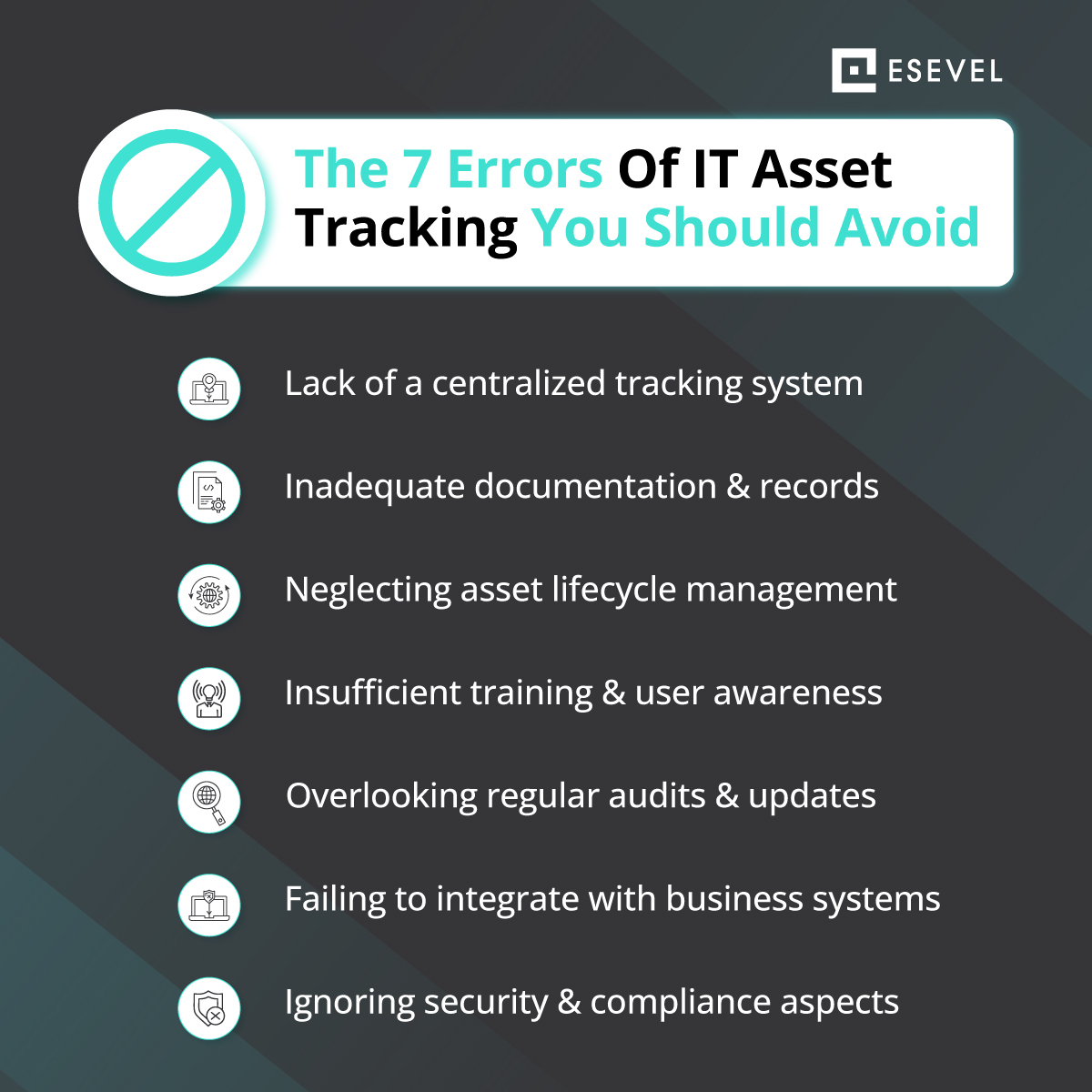 ESEVEL

The 7 Errors Of IT Asset Tracking You Should Avoid

Lack of a centralized tracking system

Inadequate documentation & records

Neglecting asset lifecycle management

Insufficient training & user awareness

Overlooking regular audits & updates

Failing to integrate with business systems

Ignoring security & compliance aspects